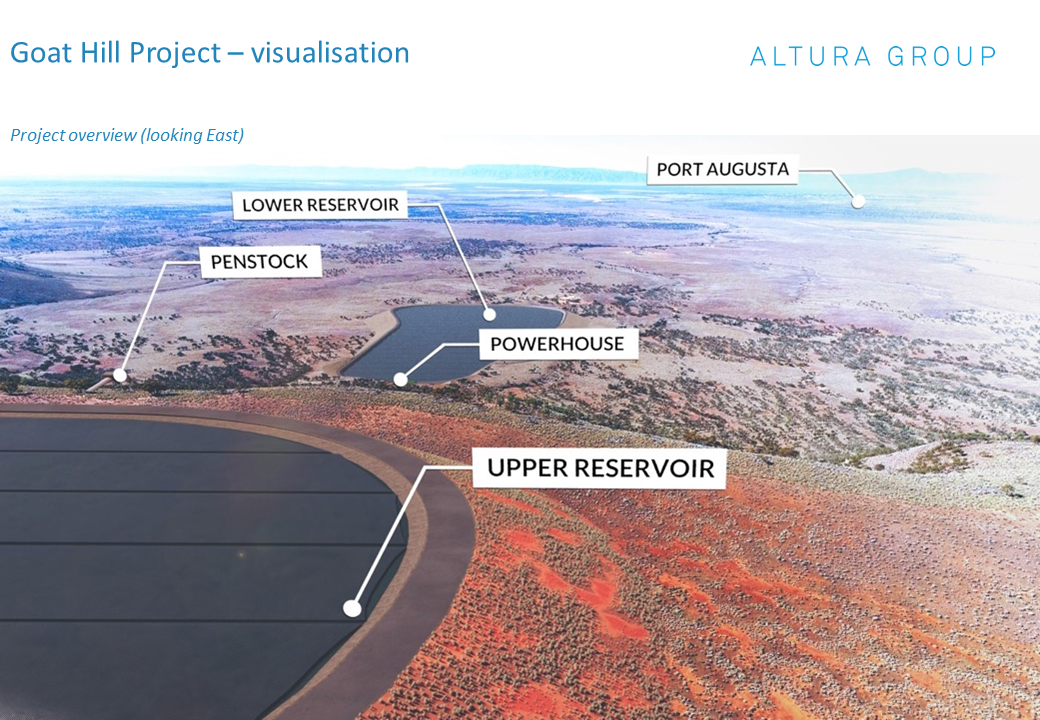 Goat Hill Project – visualisation

ALTURA GROUP

Project overview (looking East)

PORT AUGUSTA

LOWER RESERVOIR

PENSTOCK

POWERHOUSE

UPPER RESERVOIR